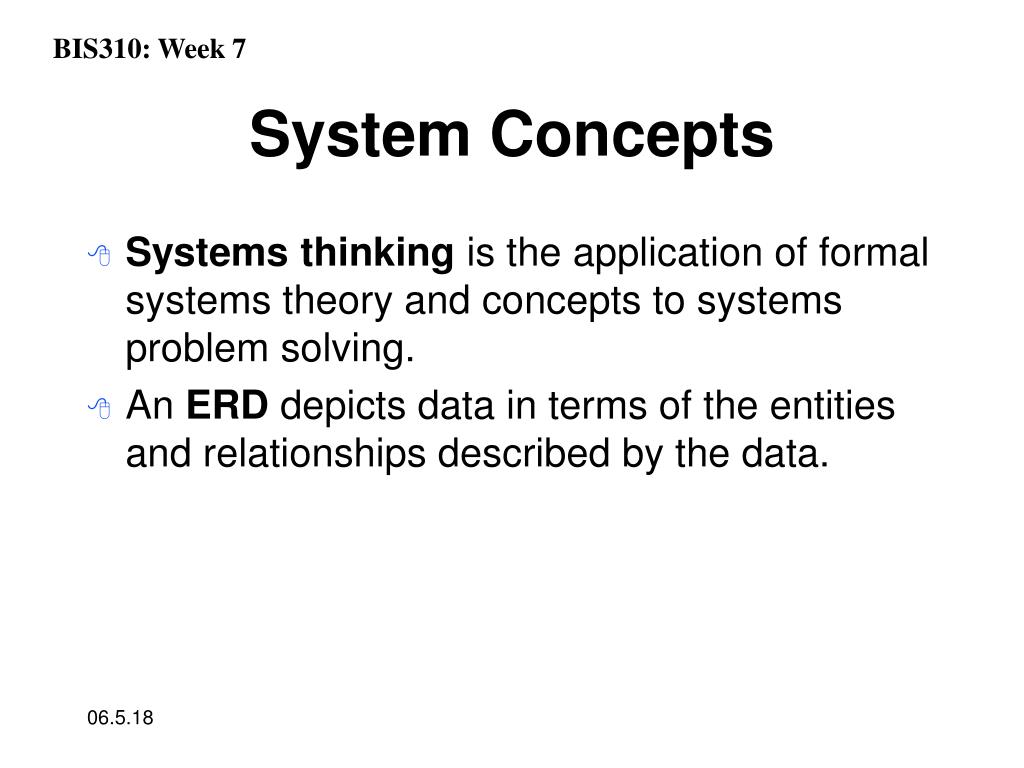 BIS310: Week 7

System Concepts

Systems thinking is the application of formal systems theory and concepts to systems problem solving.

An ERD depicts data in terms of the entities and relationships described by the data.

06.5.18